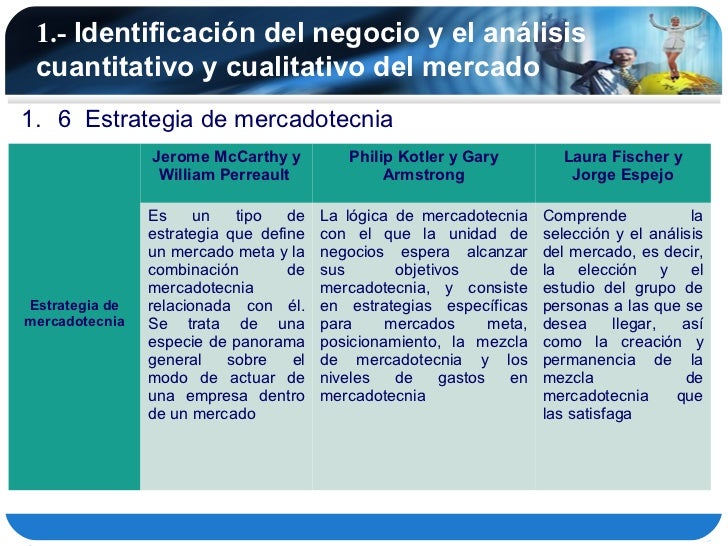 1.- Identificación del negocio y el análisis cuantitativo y cualitativo del mercado

1. 6 Estrategia de mercadotecnia

| | Jerome McCarthy y William Perreault | Philip Kotler y Gary Armstrong | Laura Fischer y Jorge Espejo |
|---|---|---|---|
| Estrategia de mercadotecnia | Es un tipo de estrategia que define un mercado meta y la combinación de mercadotecnia relacionada con él. Se trata de una especie de panorama general sobre el modo de actuar de una empresa dentro de un mercado | La lógica de mercadotecnia con el que la unidad de negocios espera alcanzar sus objetivos de mercadotecnia, y consiste en estrategias específicas para mercados meta, posicionamiento, la mezcla de mercadotecnia y los niveles de gastos en mercadotecnia | Comprende la selección y el análisis del mercado, es decir, la elección y el estudio del grupo de personas a las que se desea llegar, así como la creación y permanencia de la mezcla de mercadotecnia que las satisfaga |